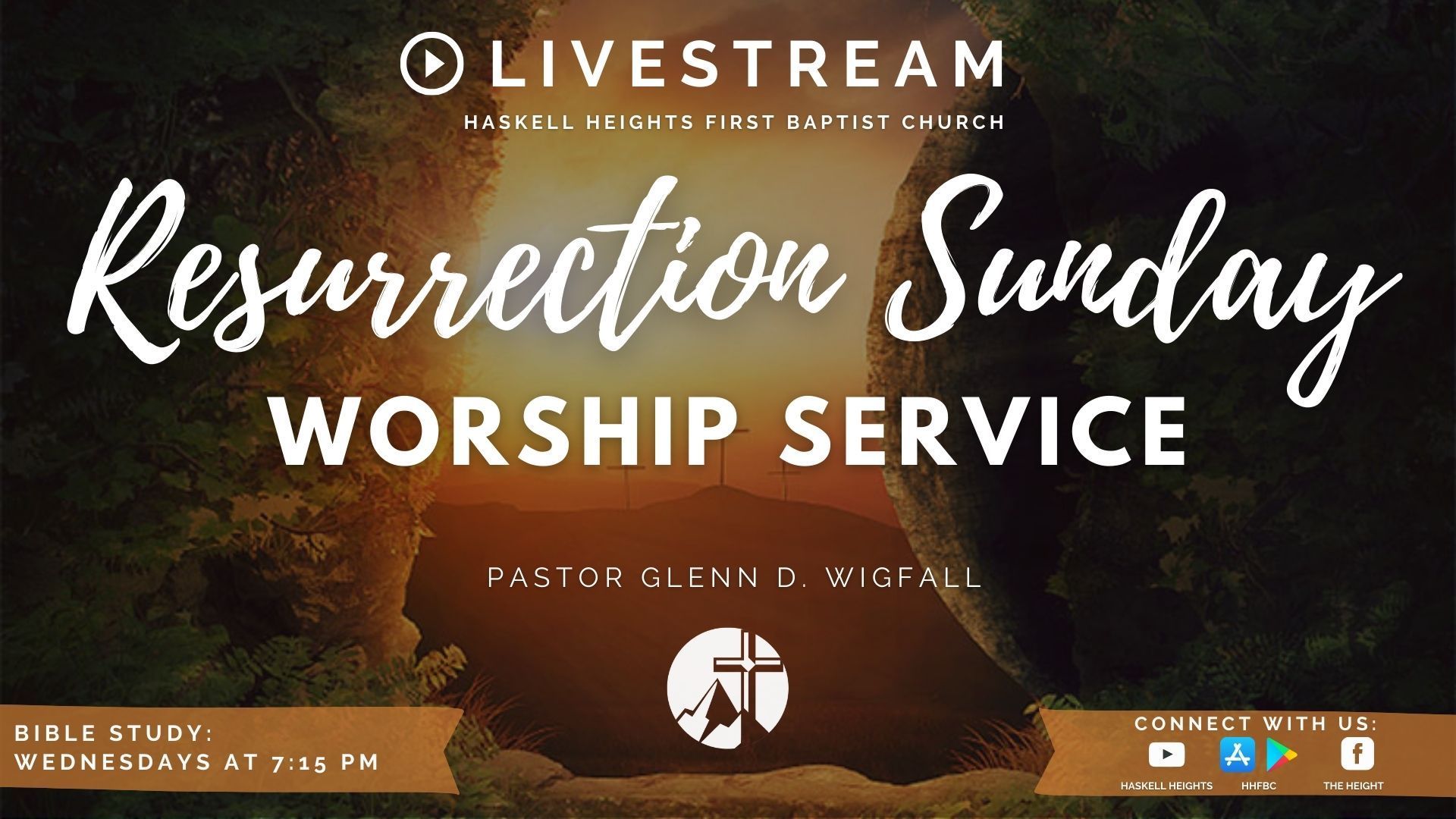 LIVESTREAM

HASKELL HEIGHTS FIRST BAPTIST CHURCH

Resurrection Sunday

WORSHIP SERVICE

PASTOR GLENN D. WIGFALL

BIBLE STUDY:
WEDNESDAYS AT 7:15 PM

CONNECT WITH US:

HASKELL HEIGHTS HHFBC THE HEIGHT